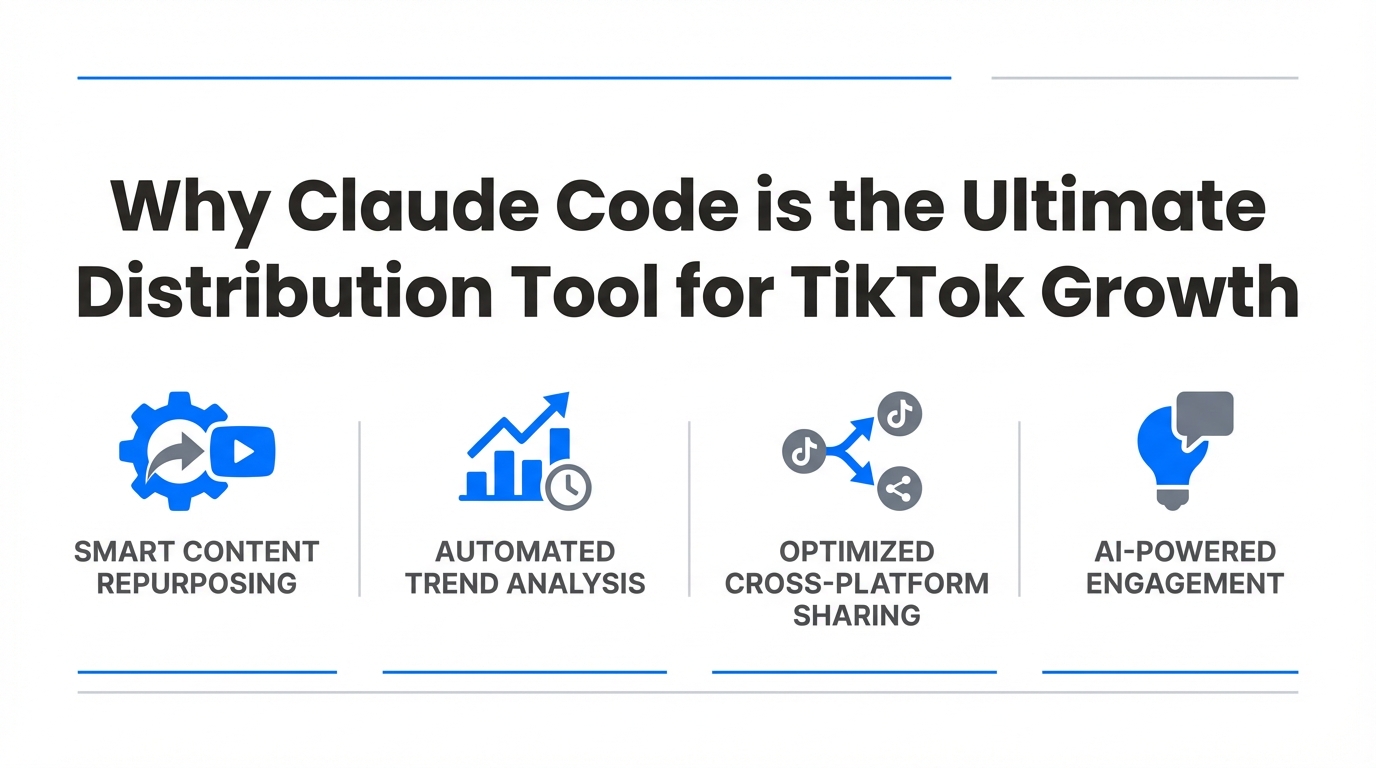 Why Claude Code is the Ultimate Distribution Tool for TikTok Growth

SMART CONTENT REPURPOSING

AUTOMATED TREND ANALYSIS

OPTIMIZED CROSS-PLATFORM SHARING

AI-POWERED ENGAGEMENT